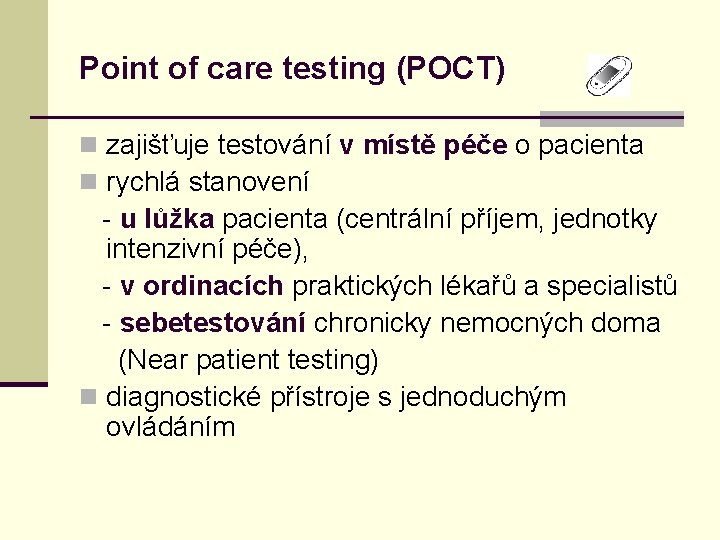 Point of care testing (POCT)

zajišťuje testování v místě péče o pacienta

rychlá stanovení

- u lůžka pacienta (centrální příjem, jednotky intenzivní péče),

- v ordinacích praktických lékařů a specialistů

- sebetestování chronicky nemocných doma (Near patient testing)

diagnostické přístroje s jednoduchým ovládáním